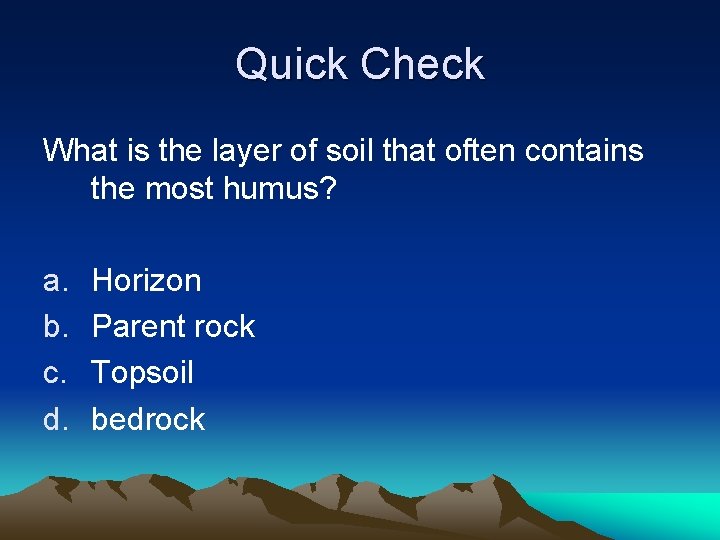 Quick Check

What is the layer of soil that often contains the most humus?

a. Horizon
b. Parent rock
c. Topsoil
d. bedrock